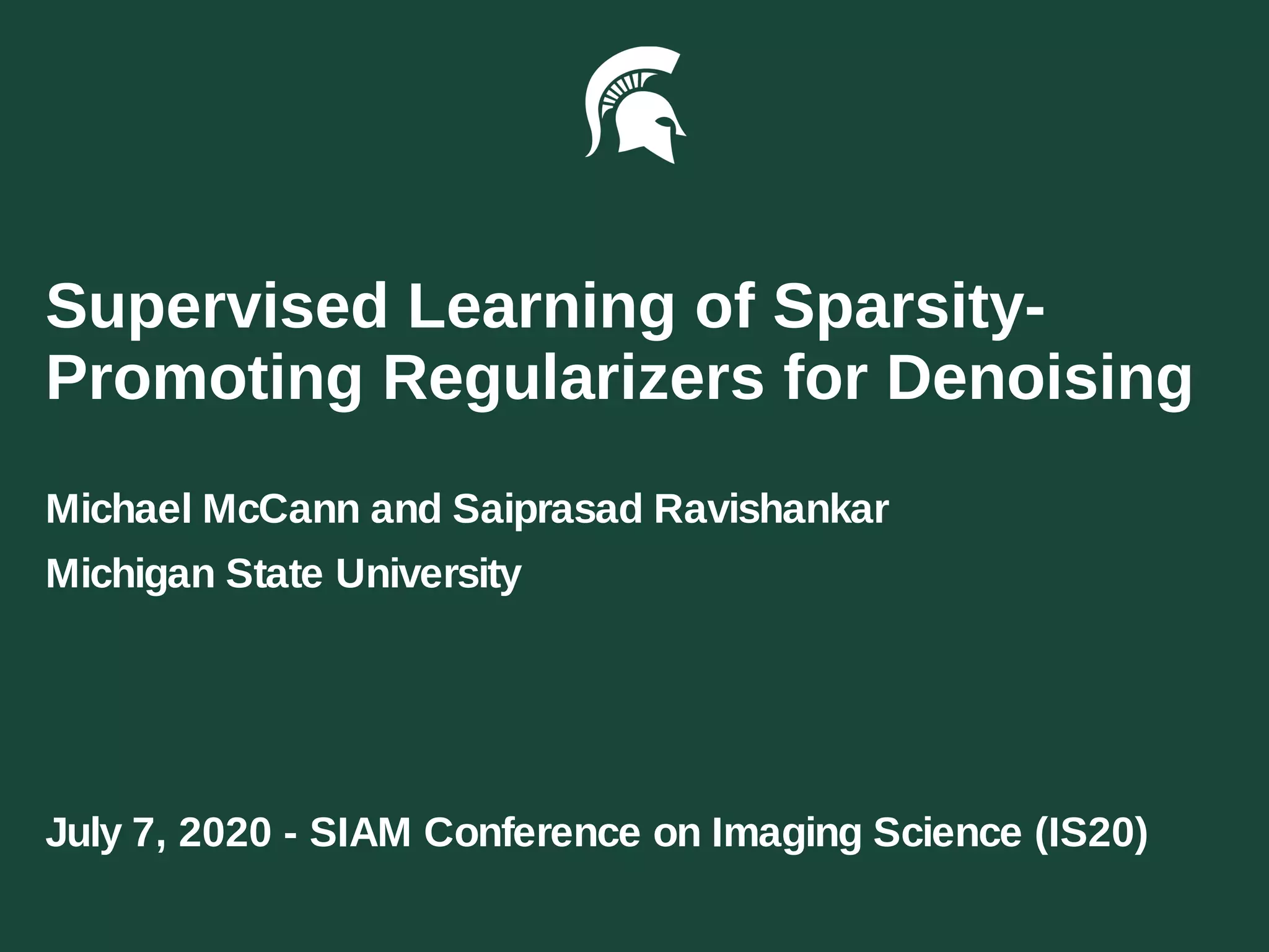 Supervised Learning of Sparsity-Promoting Regularizers for Denoising

Michael McCann and Saiprasad Ravishankar

Michigan State University

July 7, 2020 - SIAM Conference on Imaging Science (IS20)